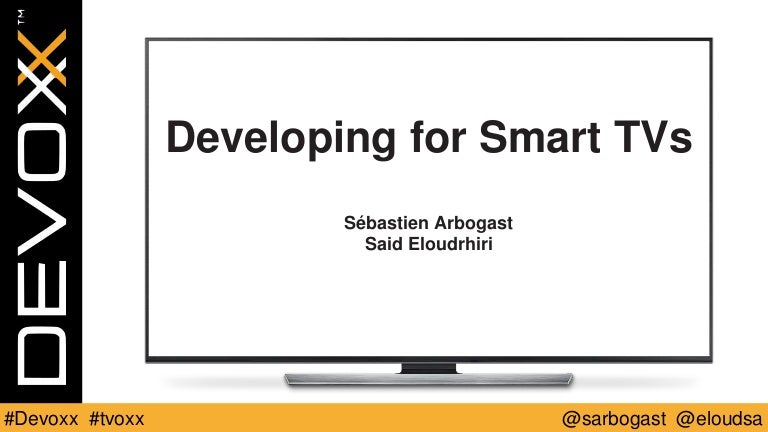 DEVOXX™

Developing for Smart TVs

Sébastien Arbogast
Said Eloudrhiri

#Devoxx #tvoxx

@sarbogast @eloudsa